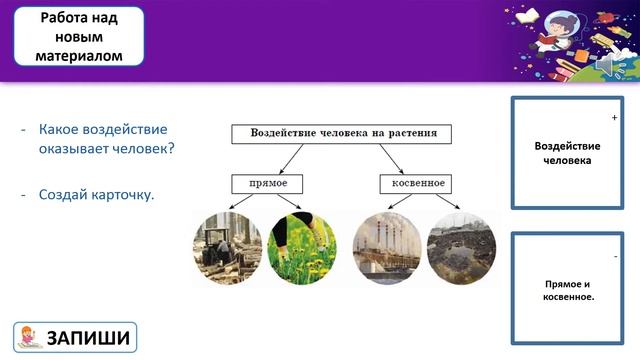 Работа над новым материалом

- Какое воздействие оказывает человек?

- Создай карточку.

Воздействие человека на растения

прямое

косвенное

+

Воздействие человека

-

Прямое и косвенное.

ЗАПИШИ